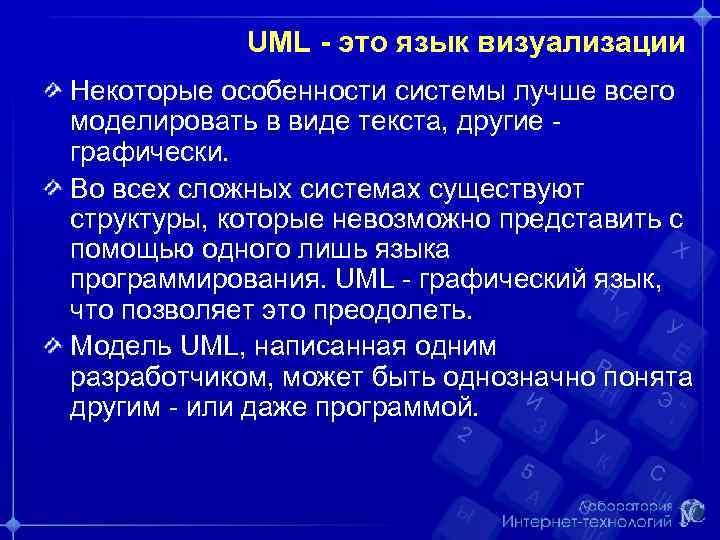 UML - это язык визуализации

Некоторые особенности системы лучше всего моделировать в виде текста, другие - графически.

Во всех сложных системах существуют структуры, которые невозможно представить с помощью одного лишь языка программирования. UML - графический язык, что позволяет это преодолеть.

Модель UML, написанная одним разработчиком, может быть однозначно понята другим - или даже программой.

Лаборатория Интернет-технологий